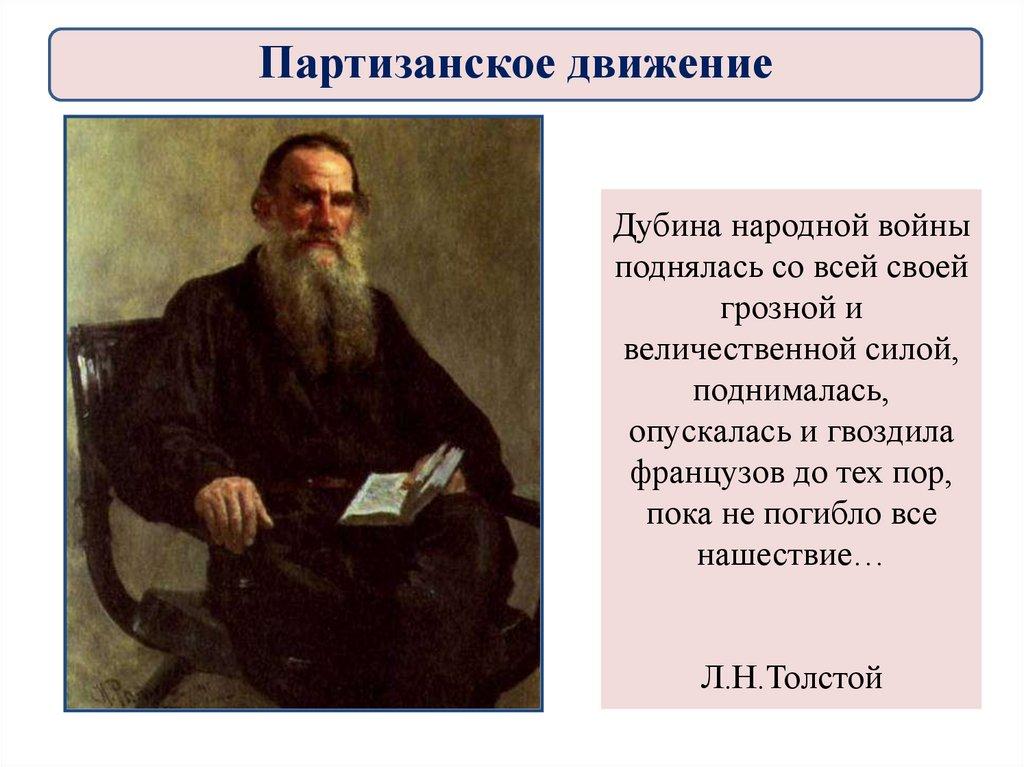 Партизанское движение

Дубина народной войны поднялась со всей своей грозной и величественной силой, поднималась, опускалась и гвоздила французов до тех пор, пока не погибло все нашествие…

Л.Н.Толстой